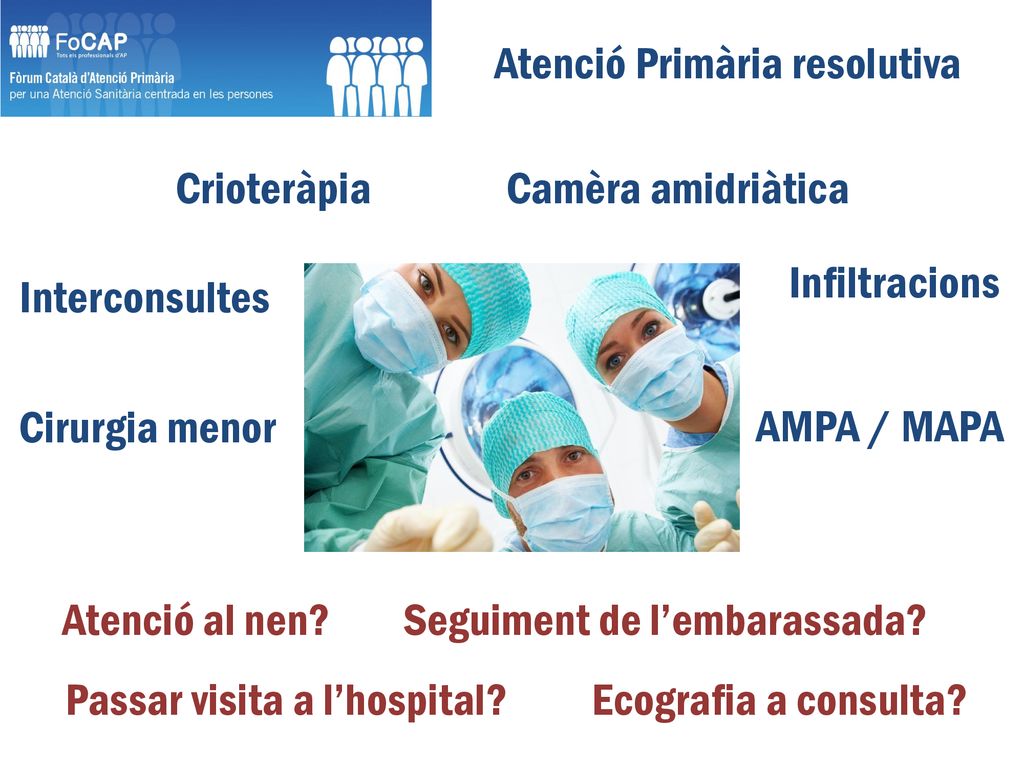 FoCAP
Tots els professionals d'AP
Fòrum Català d'Atenció Primària
per una Atenció Sanitària centrada en les persones

Atenció Primària resolutiva

Crioteràpia

Camèra amidriàtica

Interconsultes

Infiltracions

Cirurgia menor

AMPA / MAPA

Atenció al nen?

Seguiment de l'embarassada?

Passar visita a l'hospital?

Ecografia a consulta?